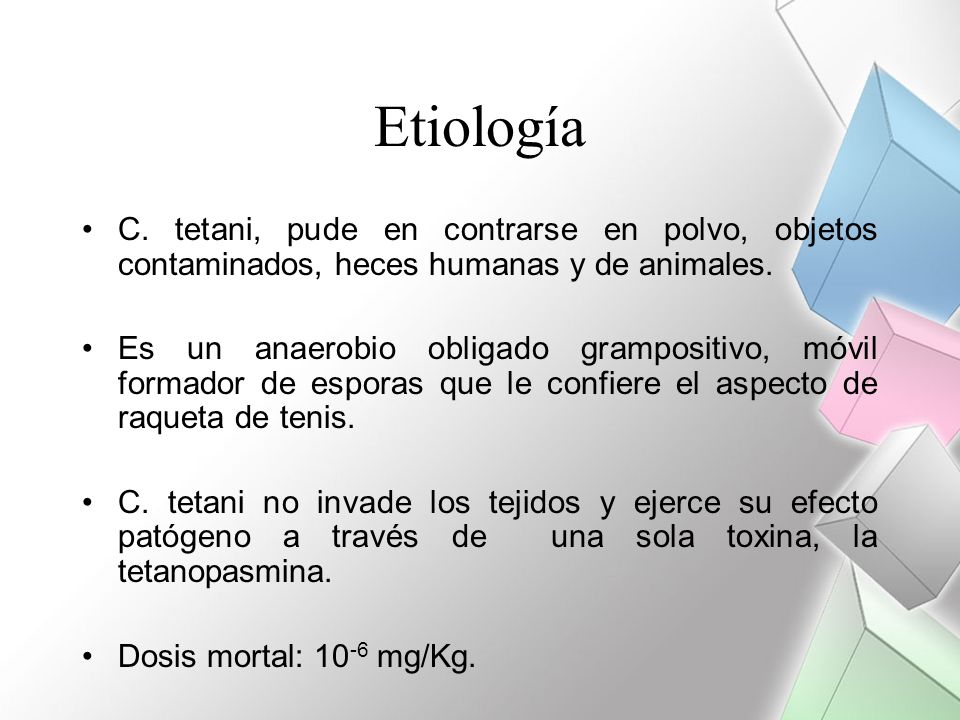 Etiología

• C. tetani, pude en contrarse en polvo, objetos contaminados, heces humanas y de animales.

• Es un anaerobio obligado grampositivo, móvil formador de esporas que le confiere el aspecto de raqueta de tenis.

• C. tetani no invade los tejidos y ejerce su efecto patógeno a través de una sola toxina, la tetanopasmina.

• Dosis mortal: $10^{-6}$ mg/Kg.